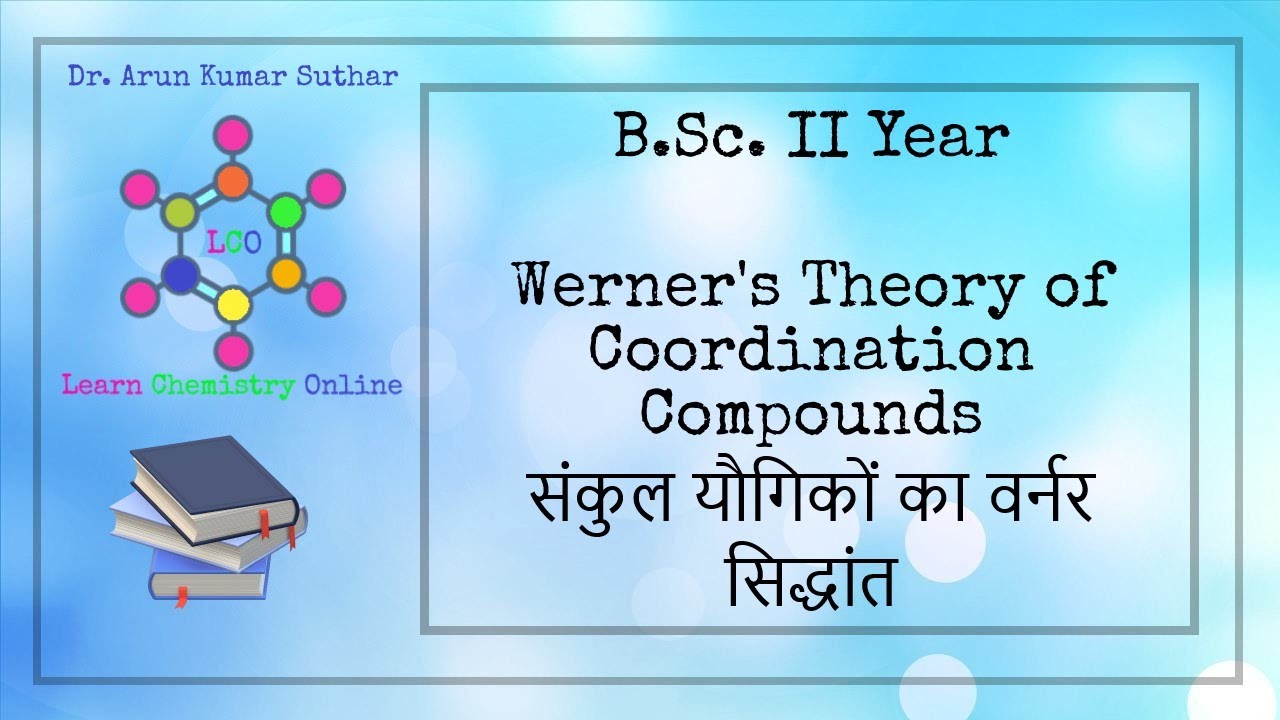 Dr. Arun Kumar Suthar

LCO

Learn Chemistry Online

B.Sc. II Year

Werner's Theory of Coordination Compounds
संकुल यौगिकों का वर्नर सिद्धांत